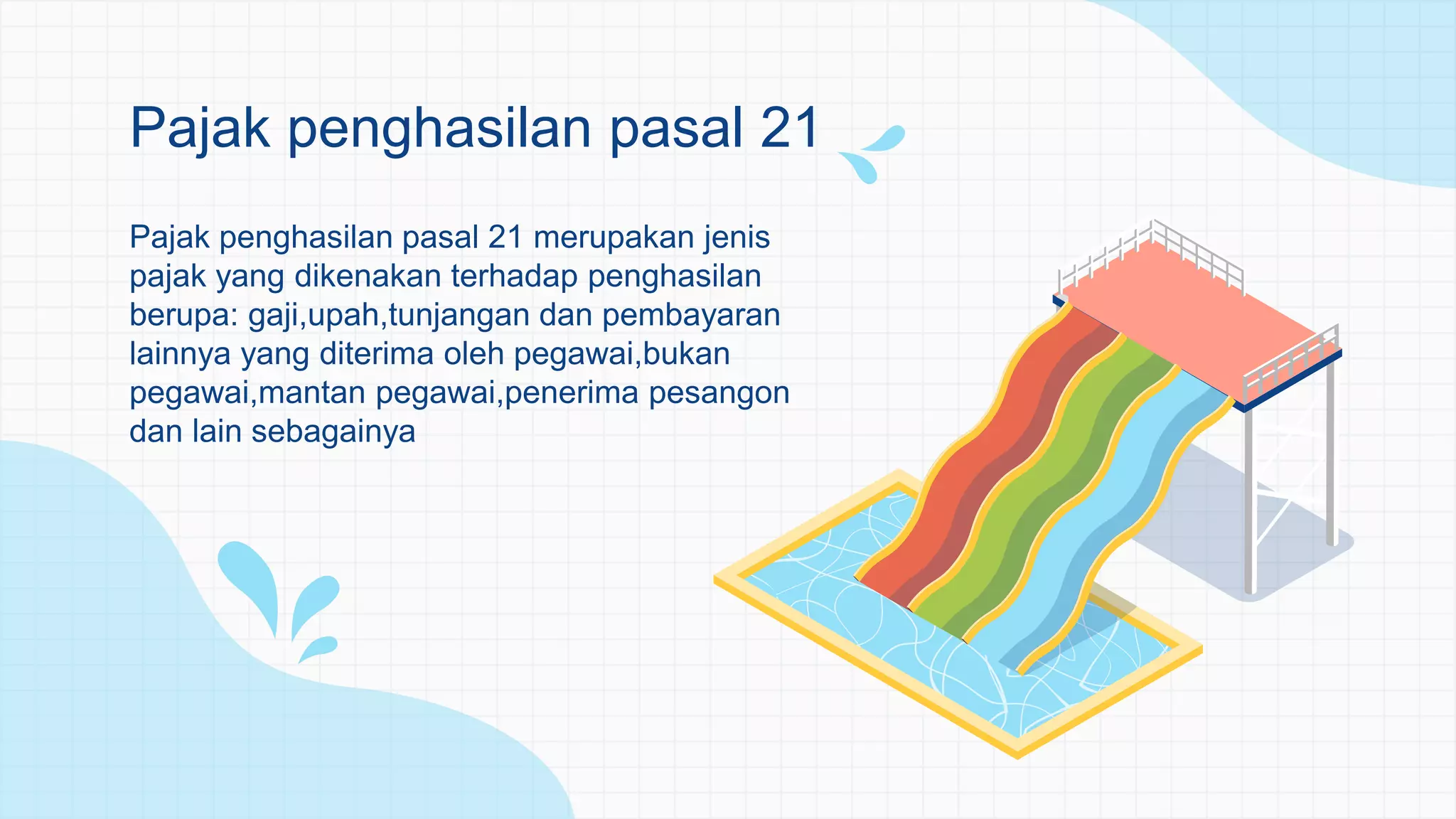 Pajak penghasilan pasal 21

Pajak penghasilan pasal 21 merupakan jenis pajak yang dikenakan terhadap penghasilan berupa: gaji,upah,tunjangan dan pembayaran lainnya yang diterima oleh pegawai,bukan pegawai,mantan pegawai,penerima pesangon dan lain sebagainya